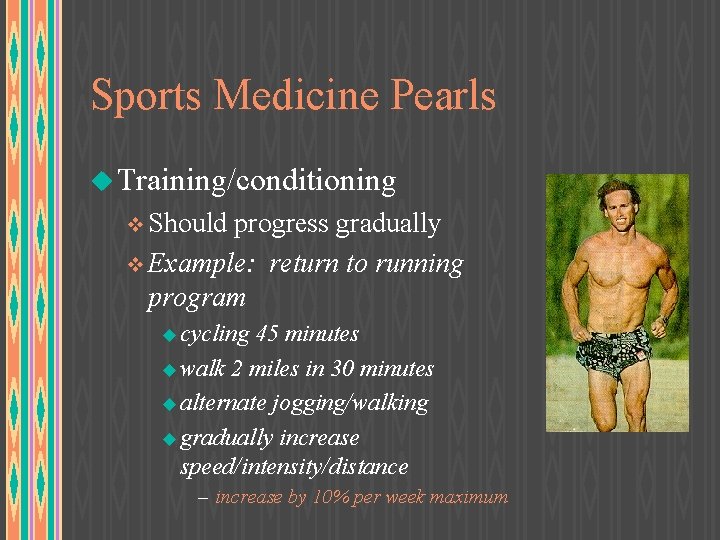 Sports Medicine Pearls

Training/conditioning

Should progress gradually

Example: return to running program

cycling 45 minutes

walk 2 miles in 30 minutes

alternate jogging/walking

gradually increase speed/intensity/distance

– increase by 10% per week maximum